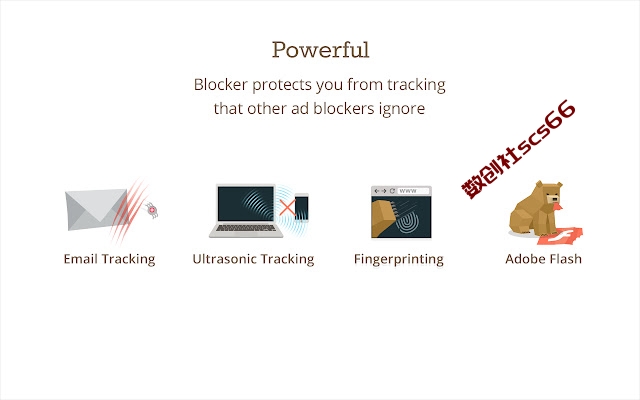 Powerful

Blocker protects you from tracking that other ad blockers ignore

数创社scs66

WWW

Email Tracking

Ultrasonic Tracking

Fingerprinting

Adobe Flash